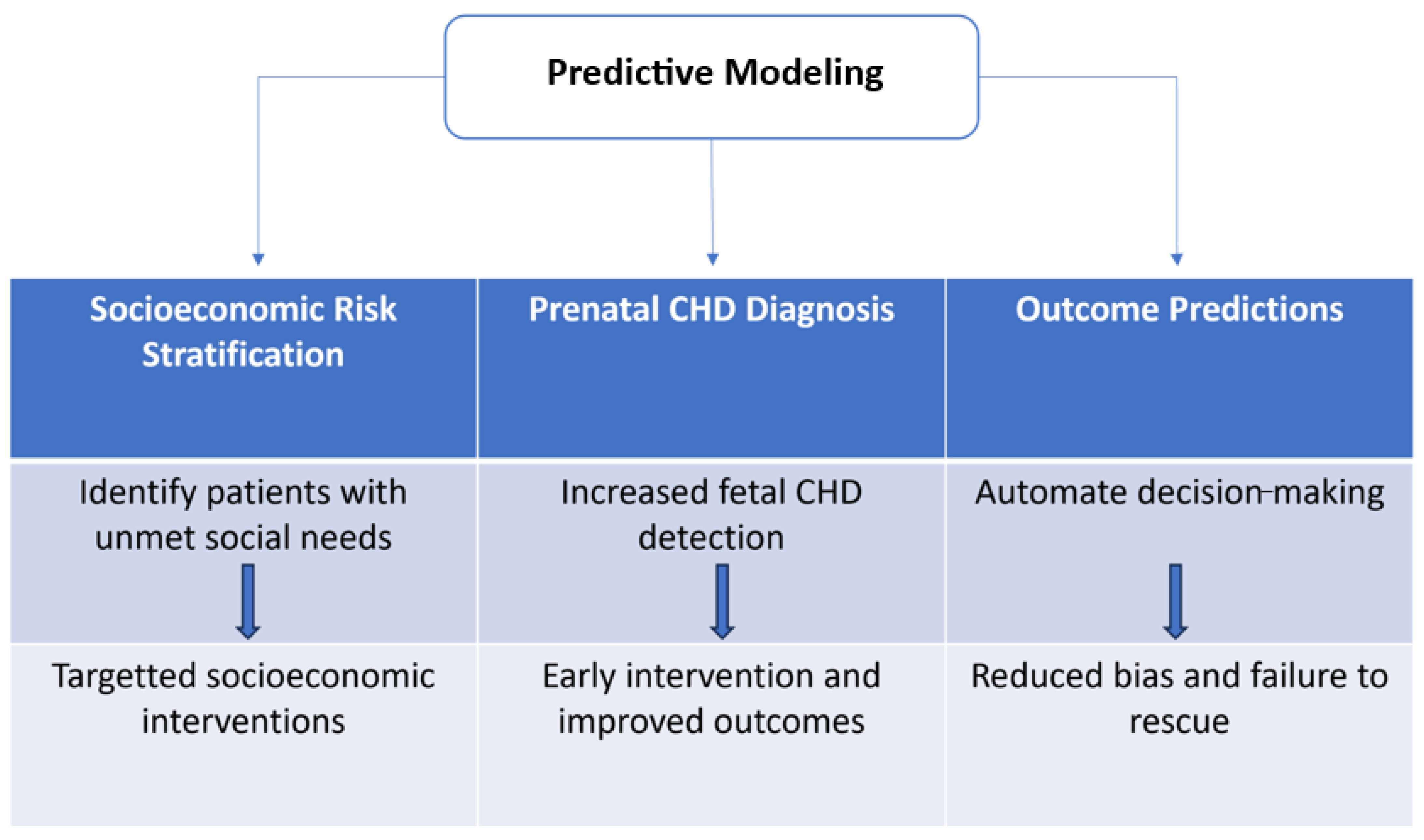 Predictive Modeling

| Socioeconomic Risk Stratification | Prenatal CHD Diagnosis | Outcome Predictions |
|---|---|---|
| Identify patients with unmet social needs | Increased fetal CHD detection | Automate decision-making |
| Targetted socioeconomic interventions | Early intervention and improved outcomes | Reduced bias and failure to rescue |